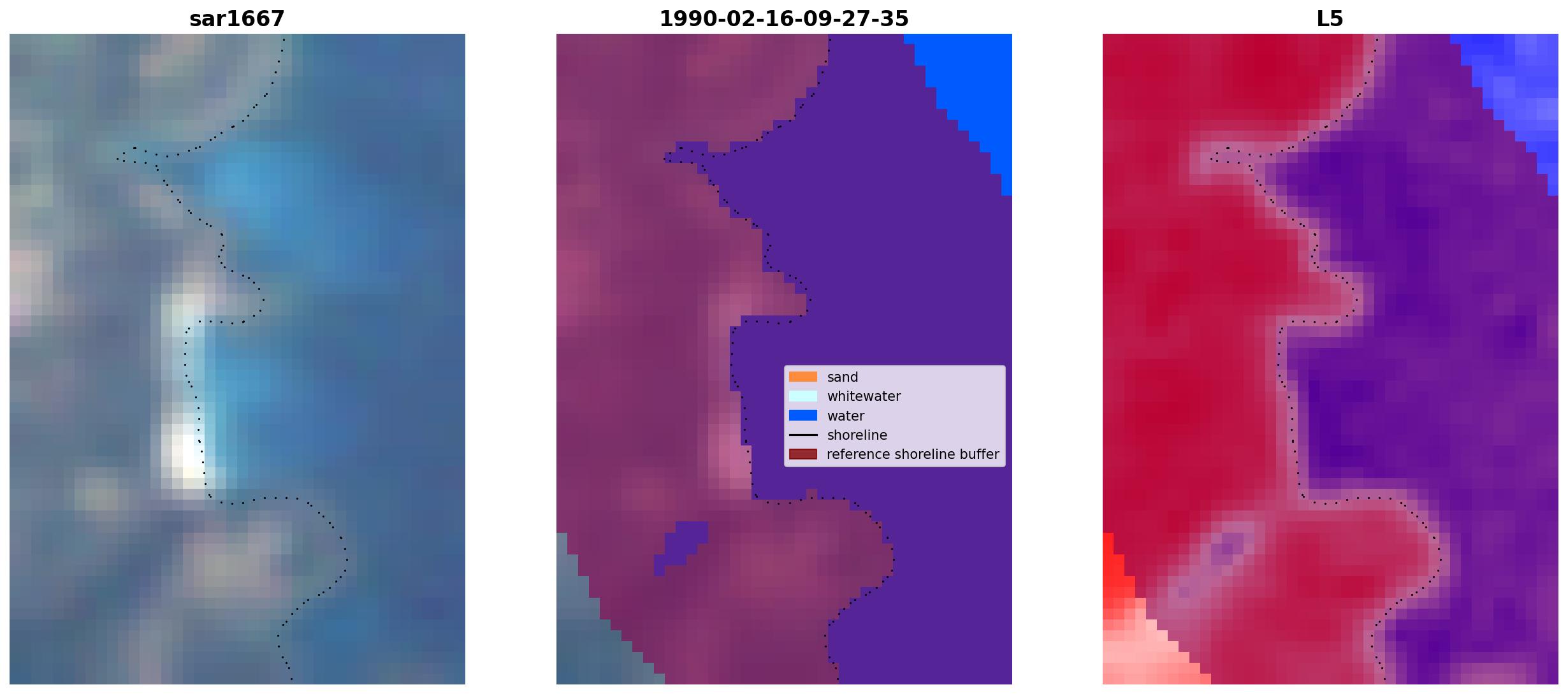 sar1667

1990-02-16-09-27-35

sand
whitewater
water
shoreline
reference shoreline buffer

L5